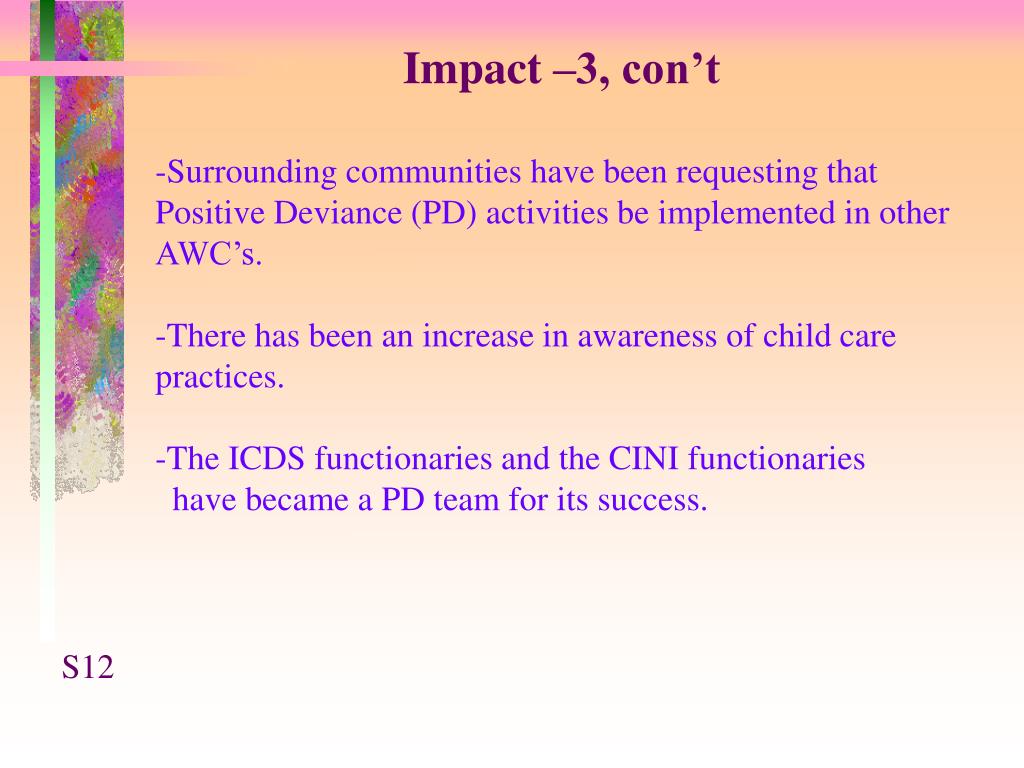 Impact –3, con’t

-Surrounding communities have been requesting that Positive Deviance (PD) activities be implemented in other AWC’s.

-There has been an increase in awareness of child care practices.

-The ICDS functionaries and the CINI functionaries have became a PD team for its success.

S12